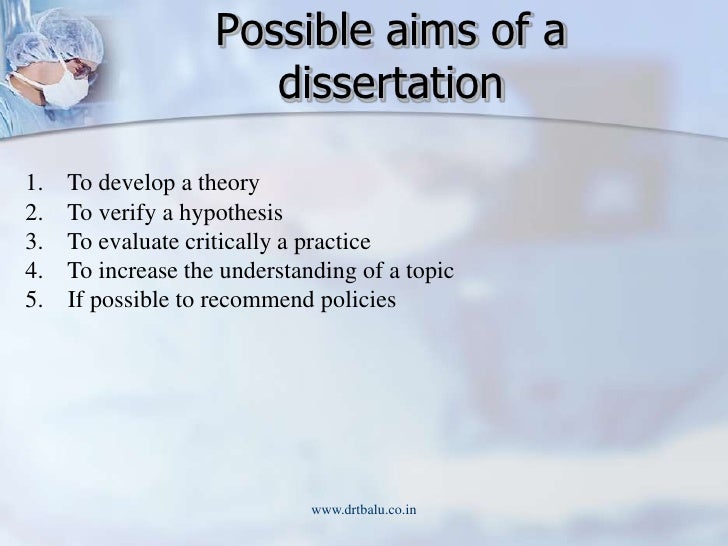 Possible aims of a dissertation

1. To develop a theory
2. To verify a hypothesis
3. To evaluate critically a practice
4. To increase the understanding of a topic
5. If possible to recommend policies

www.drtbalu.co.in